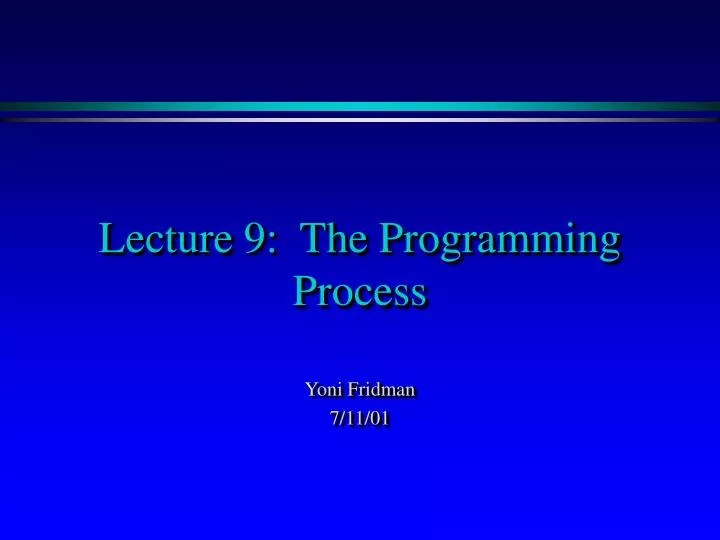 Lecture 9: The Programming Process

Yoni Fridman
7/11/01